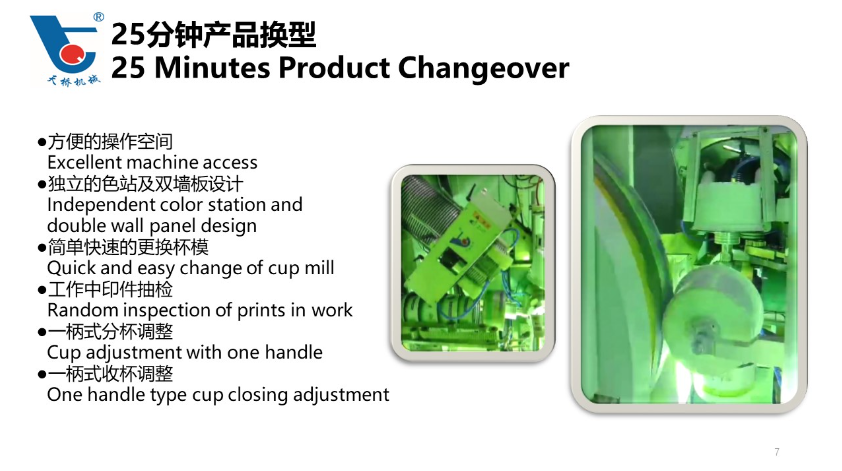 ®
大桥机械

25分钟产品换型
25 Minutes Product Changeover

●方便的操作空间
Excellent machine access
●独立的色站及双墙板设计
Independent color station and double wall panel design
●简单快速的更换杯模
Quick and easy change of cup mill
●工作中印件抽检
Random inspection of prints in work
●一柄式分杯调整
Cup adjustment with one handle
●一柄式收杯调整
One handle type cup closing adjustment

7